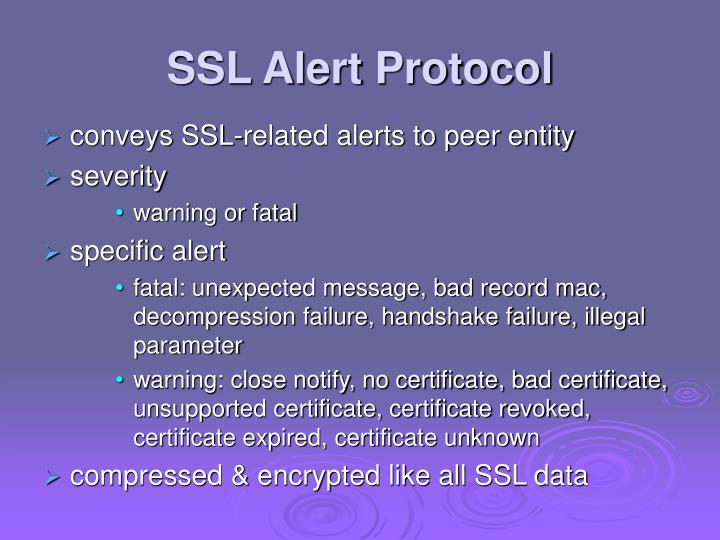 SSL Alert Protocol

➢ conveys SSL-related alerts to peer entity
➢ severity
• warning or fatal
➢ specific alert
• fatal: unexpected message, bad record mac, decompression failure, handshake failure, illegal parameter
• warning: close notify, no certificate, bad certificate, unsupported certificate, certificate revoked, certificate expired, certificate unknown
➢ compressed & encrypted like all SSL data